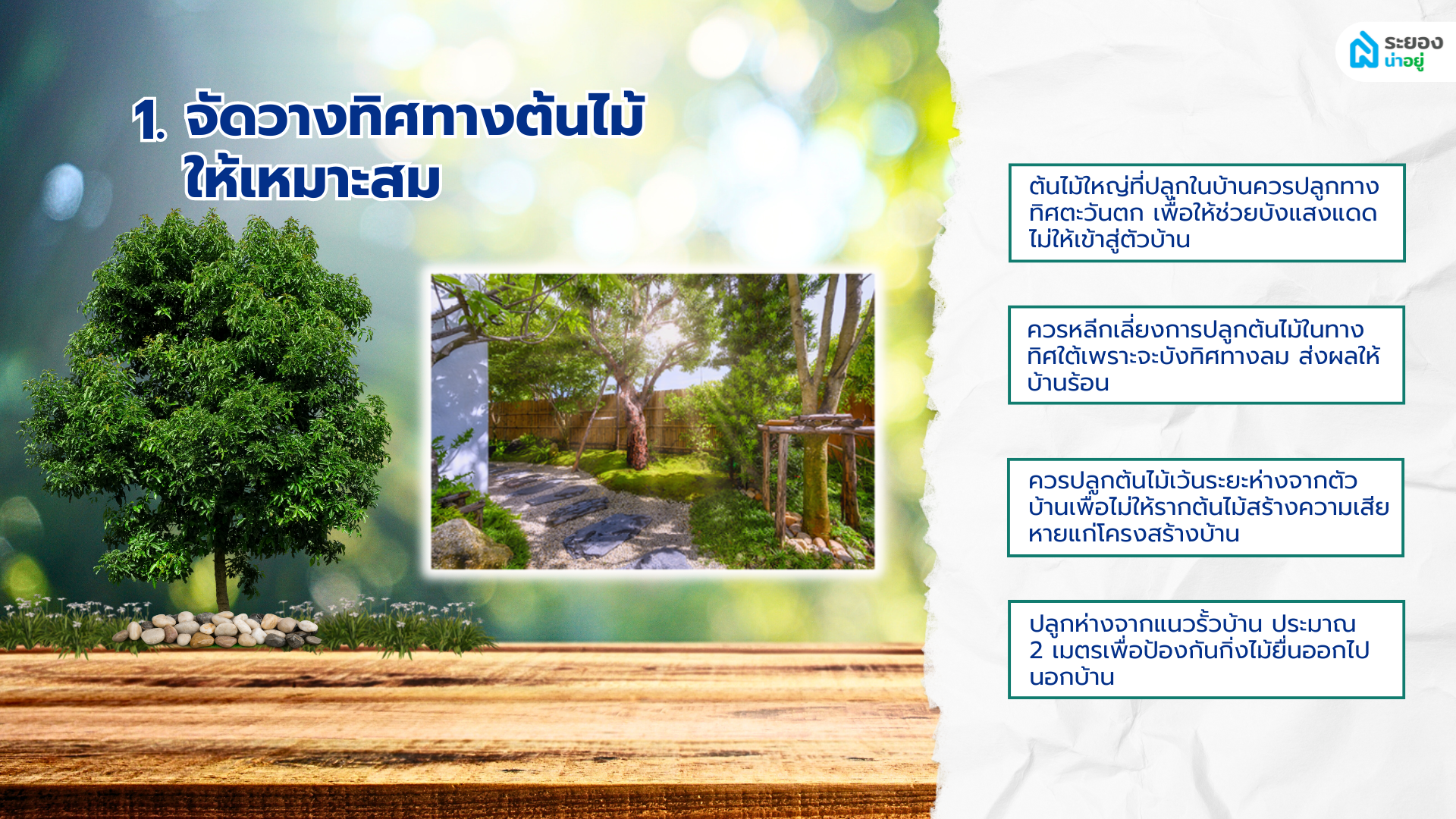 ระยอง น่าอยู่

1. จัดวางทิศทางต้นไม้ ให้เหมาะสม

ต้นไม้ใหญ่ที่ปลูกในบ้านควรปลูกทางทิศตะวันตก เพื่อให้ช่วยบังแสงแดดไม่ให้เข้าสู่ตัวบ้าน

ควรหลีกเลี่ยงการปลูกต้นไม้ในทางทิศใต้เพราะจะบังทิศทางลม ส่งผลให้บ้านร้อน

ควรปลูกต้นไม้เว้นระยะห่างจากตัวบ้านเพื่อไม่ให้รากต้นไม้สร้างความเสียหายแก่โครงสร้างบ้าน

ปลูกห่างจากแนวรั้วบ้าน ประมาณ 2 เมตรเพื่อป้องกันกิ่งไม้ยื่นออกไปนอกบ้าน